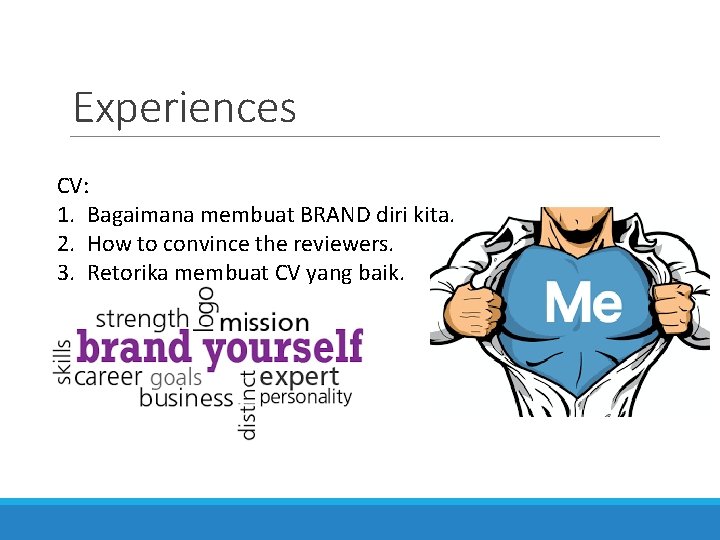 Experiences

CV:
1. Bagaimana membuat BRAND diri kita.
2. How to convince the reviewers.
3. Retorika membuat CV yang baik.

strength logo mission
skills brand yourself
career goals distinct expert
business personality

Me